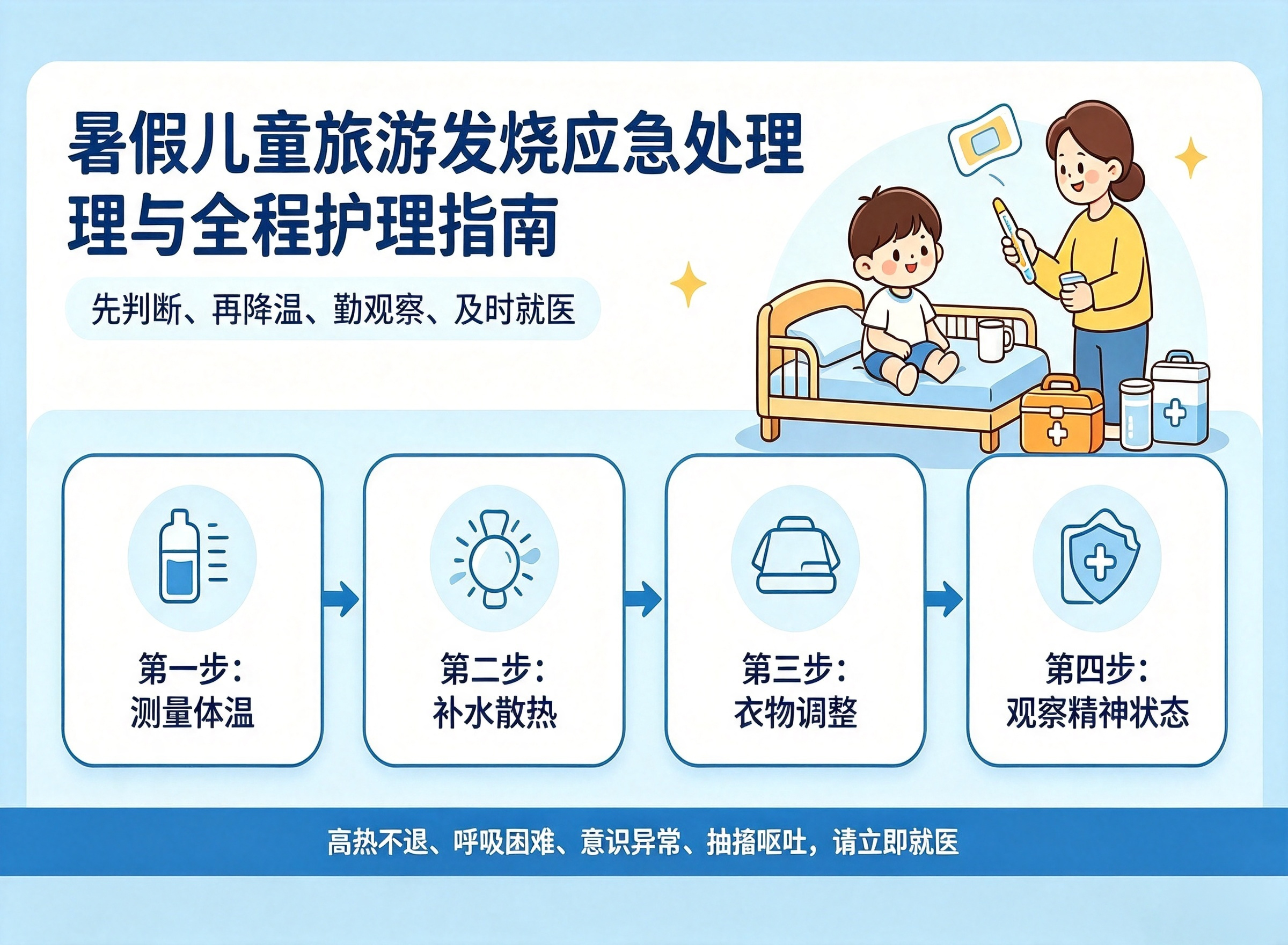 暑假儿童旅游发烧应急处理理与全程护理指南

先判断、再降温、勤观察、及时就医

第一步：
测量体温

第二步：
补水散热

第三步：
衣物调整

第四步：
观察精神状态

高热不退、呼吸困难、意识异常、抽搐呕吐，请立即就医